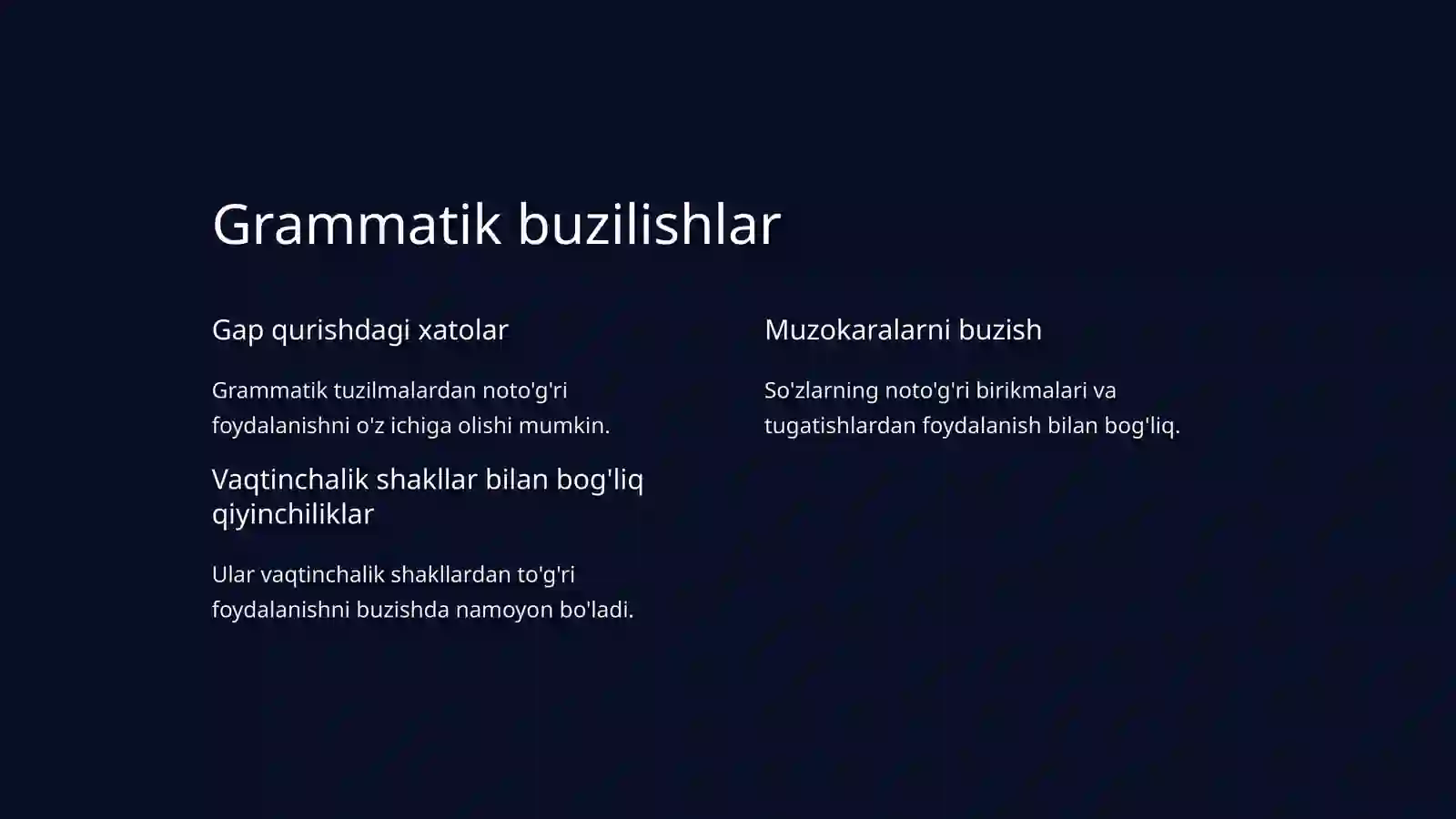 Grammatik buzilishlar

Gap qurishdagi xatolar

Grammatik tuzilmalardan noto'g'ri foydalanishni o'z ichiga olishi mumkin.

Vaqtinchalik shakllar bilan bog'liq qiyinchiliklar

Ular vaqtinchalik shakllardan to'g'ri foydalanishni buzishda namoyon bo'ladi.

Muzokaralarni buzish

So'zlarning noto'g'ri birikmalari va tugatishlardan foydalanish bilan bog'liq.